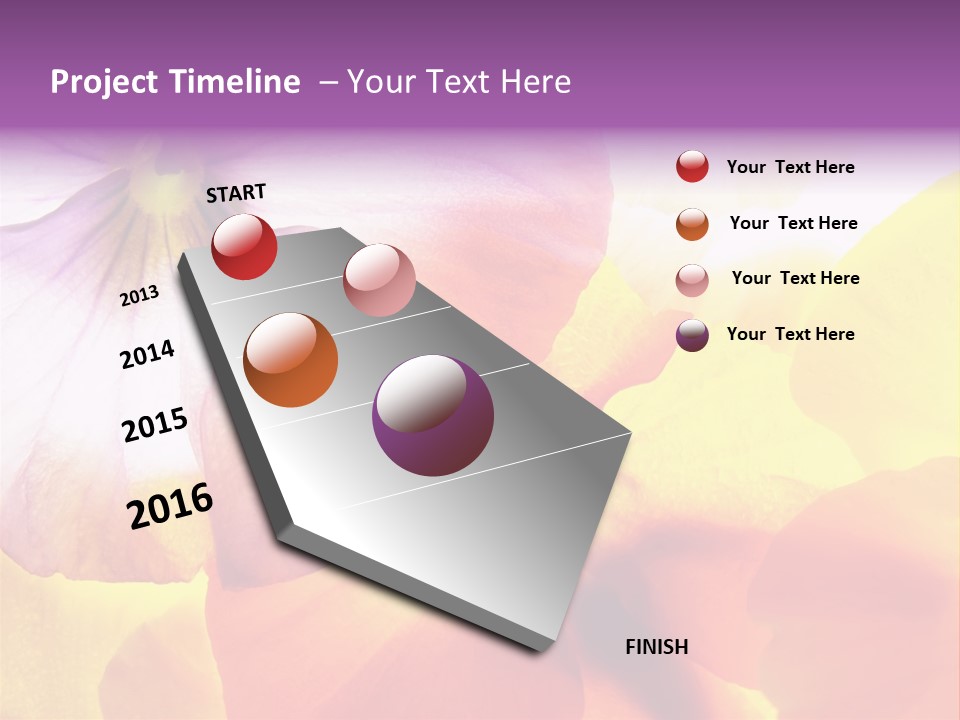 Project Timeline – Your Text Here

START

2013

2014

2015

2016

FINISH

Your Text Here

Your Text Here

Your Text Here

Your Text Here